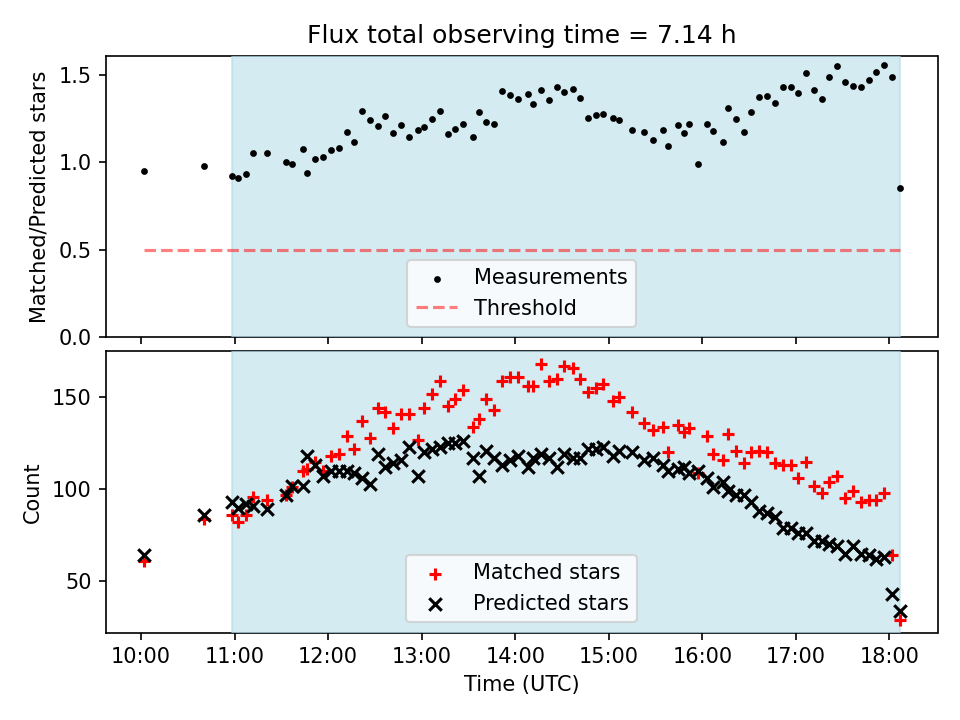 Flux total observing time = 7.14 h

Matched/Predicted stars

1.5
1.0
0.5
0.0

Measurements
Threshold

Count

150
100
50

Matched stars
Predicted stars

10:00
11:00
12:00
13:00
14:00
15:00
16:00
17:00
18:00

Time (UTC)